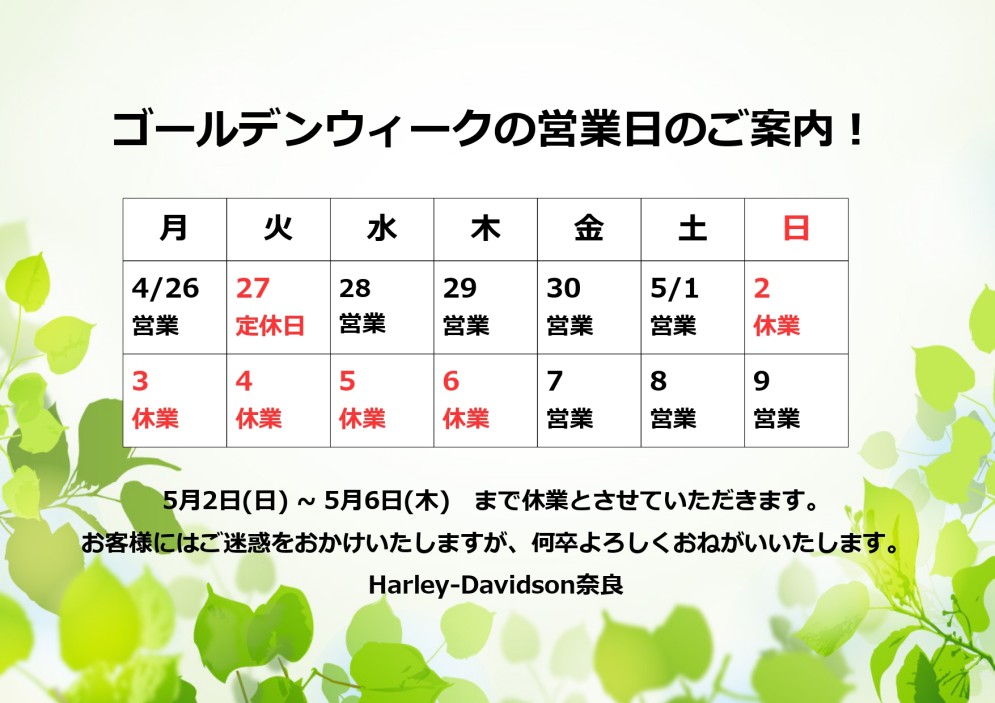 ゴールデンウィークの営業日のご案内！

| 月 | 火 | 水 | 木 | 金 | 土 | 日 |
|---|---|---|---|---|---|---|
| 4/26 営業 | 27 定休日 | 28 営業 | 29 営業 | 30 営業 | 5/1 営業 | 2 休業 |
| 3 休業 | 4 休業 | 5 休業 | 6 休業 | 7 営業 | 8 営業 | 9 営業 |

5月2日(日) ~ 5月6日(木) まで休業とさせていただきます。

お客様にはご迷惑をおかけいたしますが、何卒よろしくおねがいいたします。

Harley-Davidson奈良